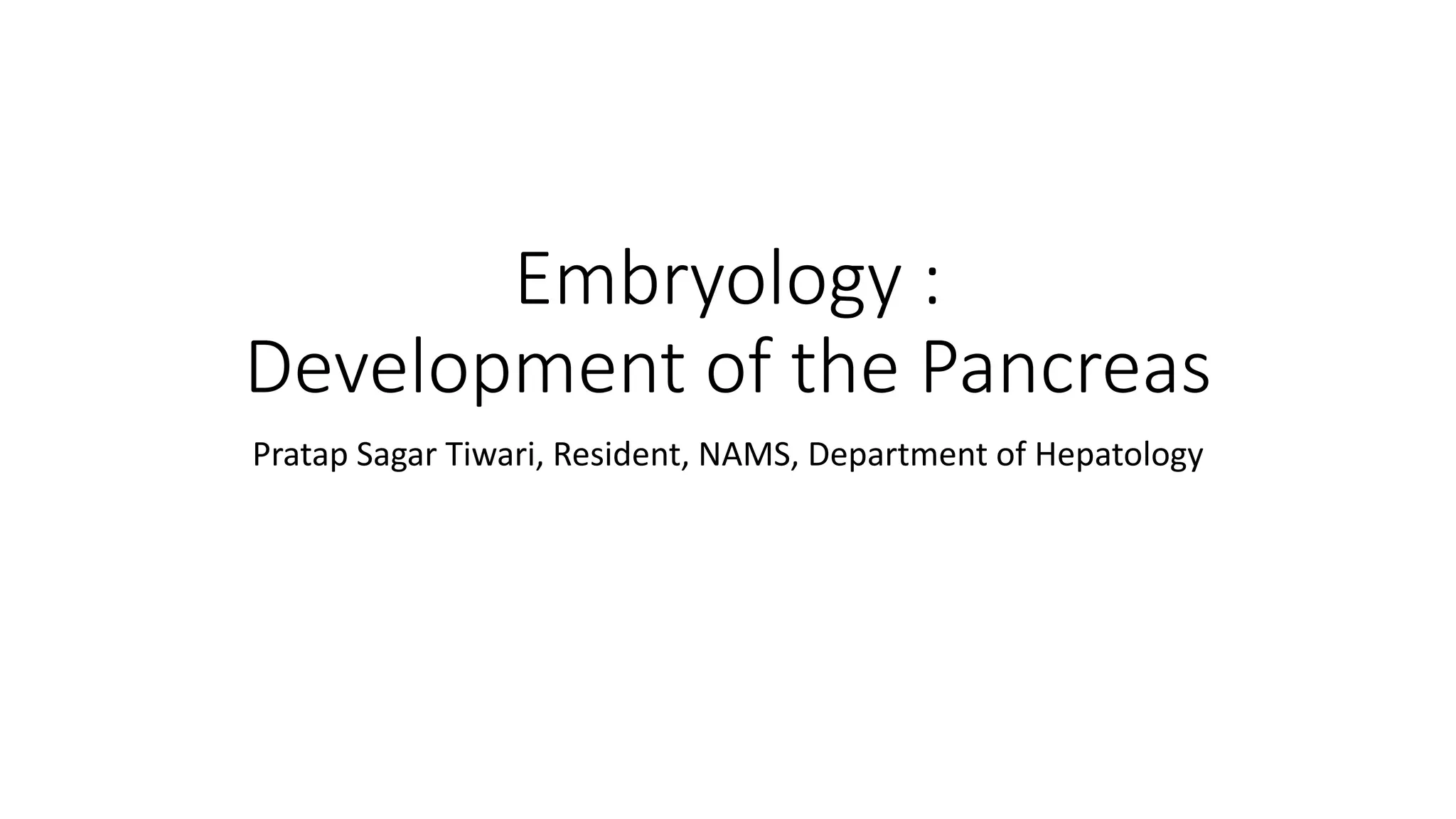 Embryology :
Development of the Pancreas

Pratap Sagar Tiwari, Resident, NAMS, Department of Hepatology